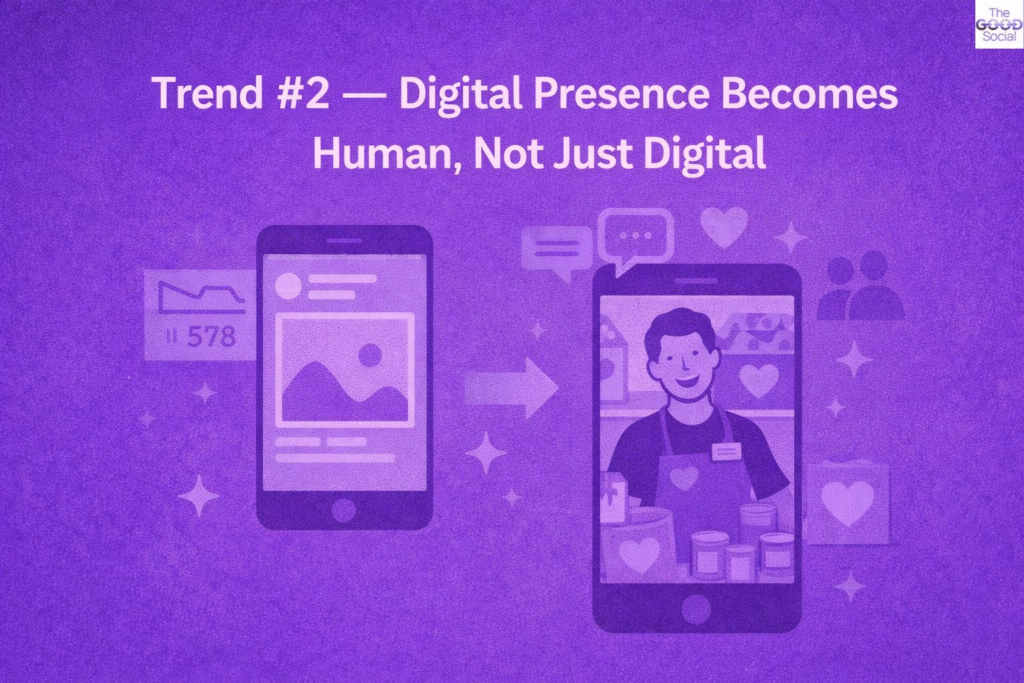 The GOOD Social

Trend #2 — Digital Presence Becomes Human, Not Just Digital

578